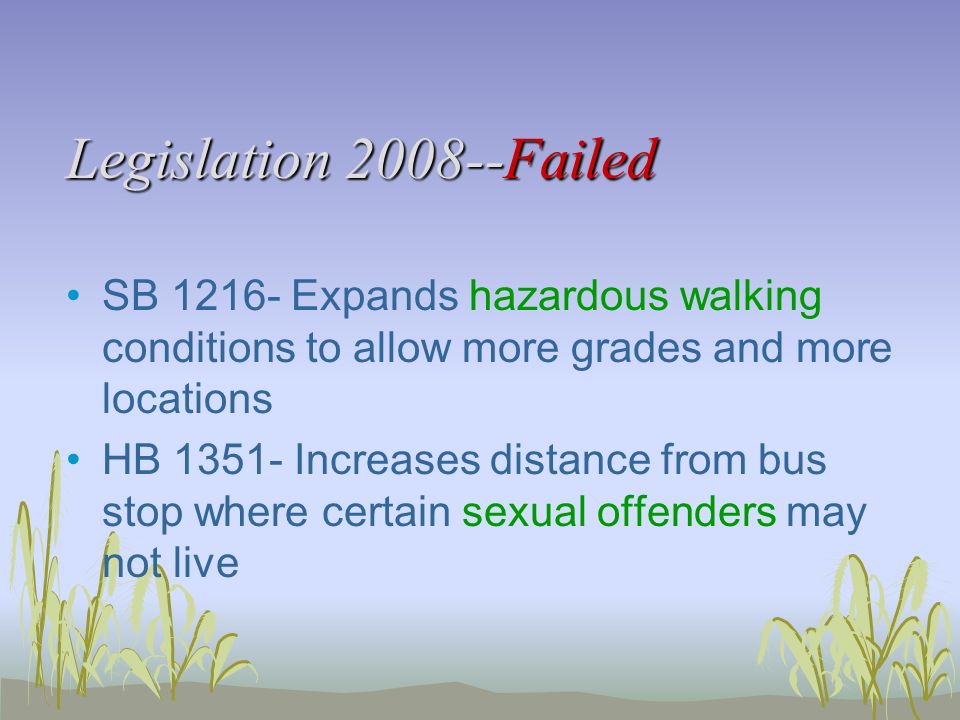 Legislation 2008--Failed

• SB 1216- Expands hazardous walking conditions to allow more grades and more locations

• HB 1351- Increases distance from bus stop where certain sexual offenders may not live